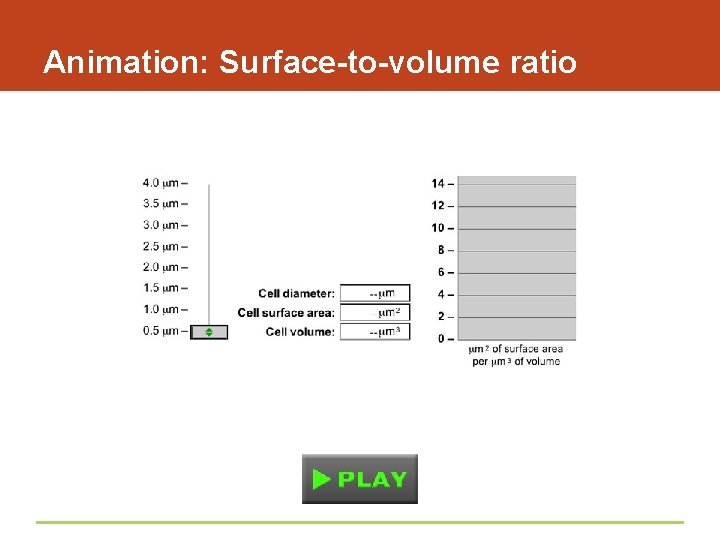 Animation: Surface-to-volume ratio

4.0 μm –
3.5 μm –
3.0 μm –
2.5 μm –
2.0 μm –
1.5 μm –
1.0 μm –
0.5 μm –

Cell diameter: --μm
Cell surface area: --μm$^2$
Cell volume: --μm$^3$

14 –
12 –
10 –
8 –
6 –
4 –
2 –
0 –

μm$^2$ of surface area per μm$^3$ of volume

PLAY